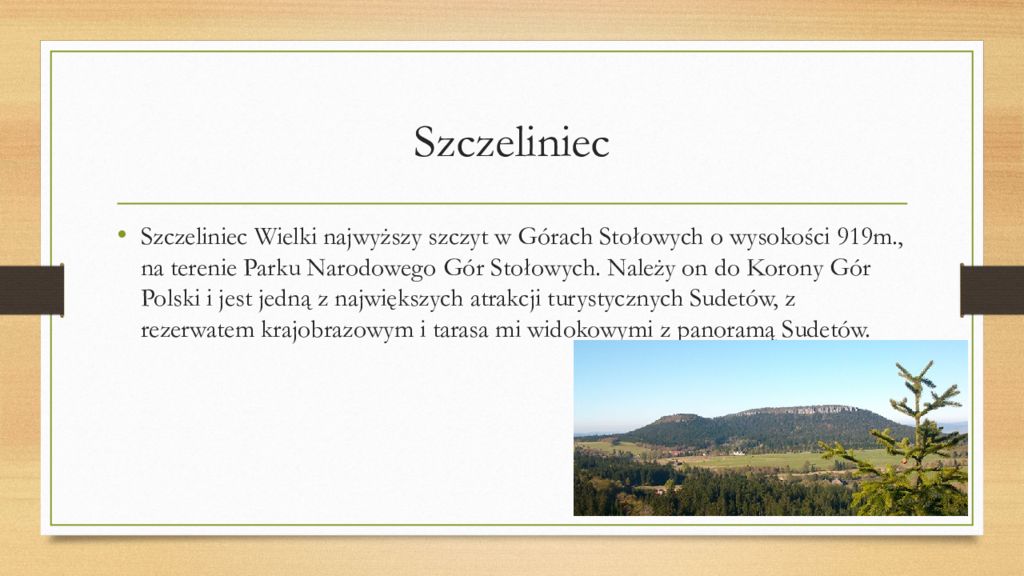 Szczeliniec

• Szczeliniec Wielki najwyższy szczyt w Górach Stołowych o wysokości 919m., na terenie Parku Narodowego Gór Stołowych. Należy on do Korony Gór Polski i jest jedną z największych atrakcji turystycznych Sudetów, z rezerwatem krajobrazowym i tarasa mi widokowymi z panoramą Sudetów.